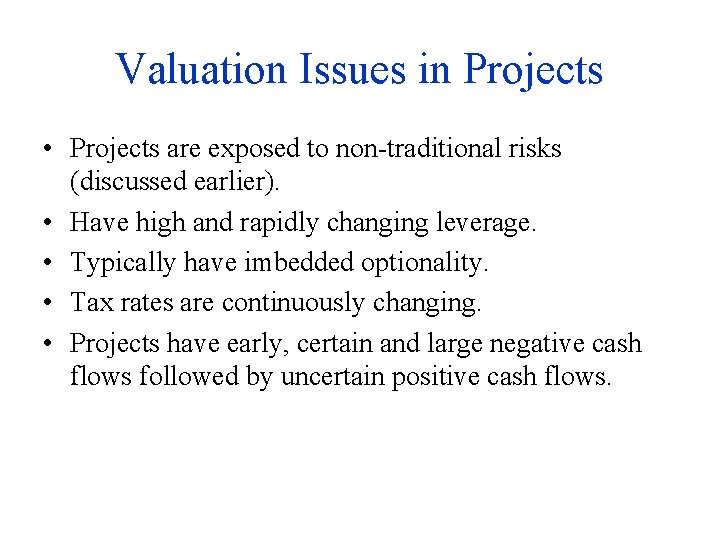 Valuation Issues in Projects

• Projects are exposed to non-traditional risks (discussed earlier).
• Have high and rapidly changing leverage.
• Typically have imbedded optionality.
• Tax rates are continuously changing.
• Projects have early, certain and large negative cash flows followed by uncertain positive cash flows.